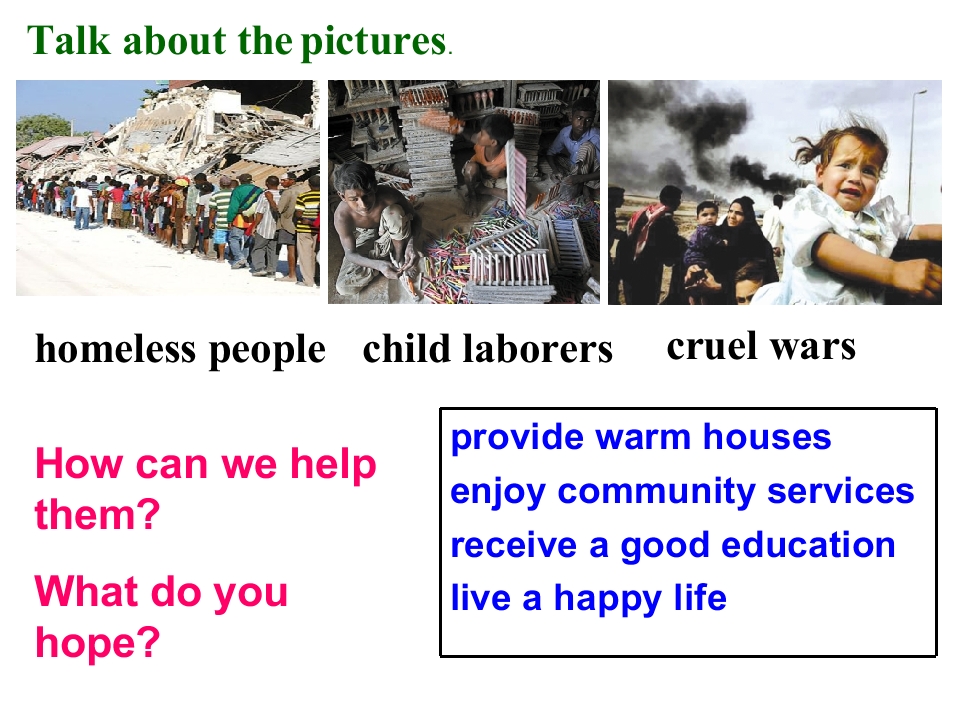 Talk about the pictures.

homeless people child laborers cruel wars

How can we help them?

What do you hope?

provide warm houses
enjoy community services
receive a good education
live a happy life